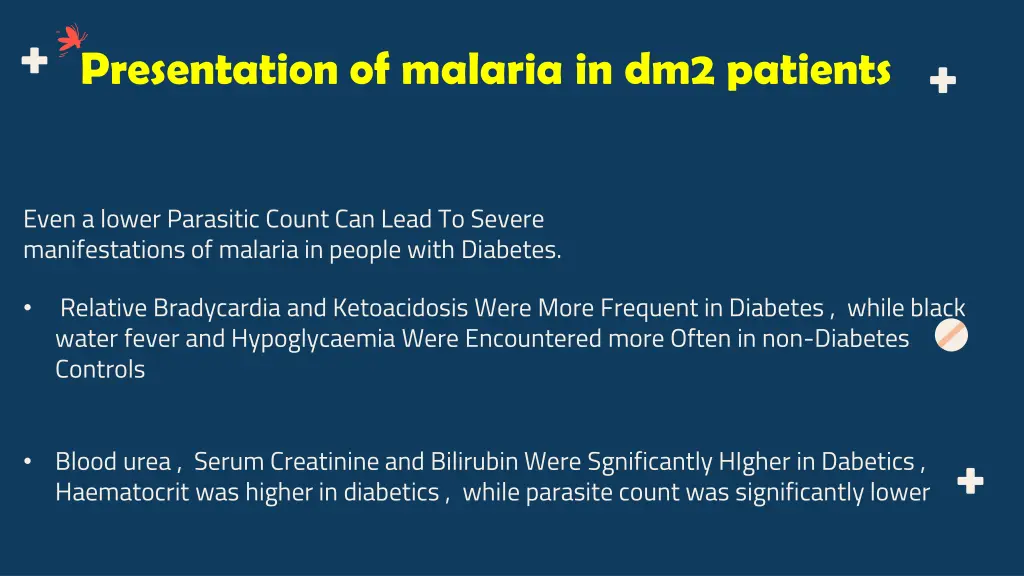 Presentation of malaria in dm2 patients

Even a lower Parasitic Count Can Lead To Severe manifestations of malaria in people with Diabetes.

• Relative Bradycardia and Ketoacidosis Were More Frequent in Diabetes , while black water fever and Hypoglycaemia Were Encountered more Often in non-Diabetes Controls

• Blood urea , Serum Creatinine and Bilirubin Were Sgnificantly HIgher in Dabetics , Haematocrit was higher in diabetics , while parasite count was significantly lower